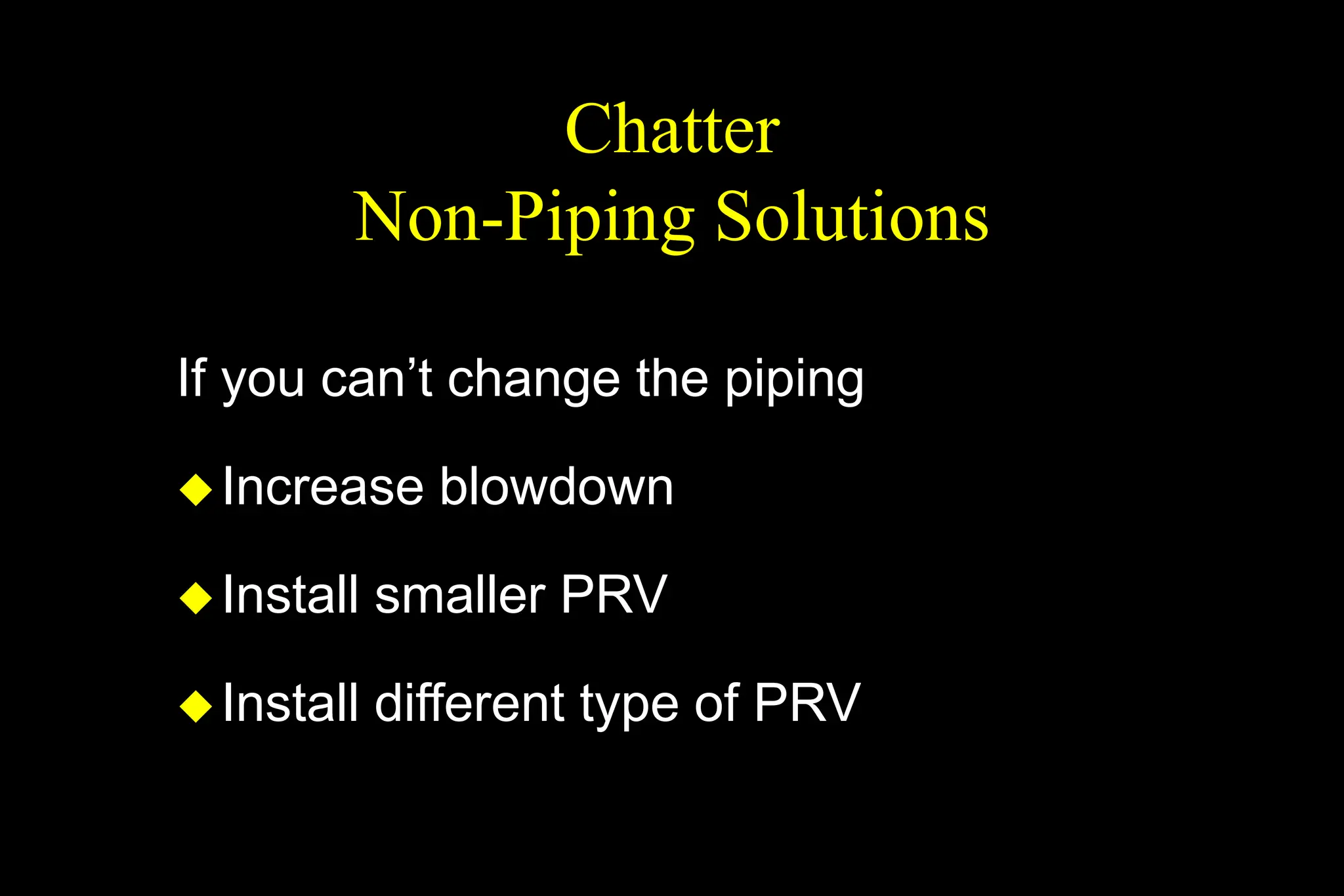 Chatter
Non-Piping Solutions

If you can’t change the piping

◆ Increase blowdown

◆ Install smaller PRV

◆ Install different type of PRV